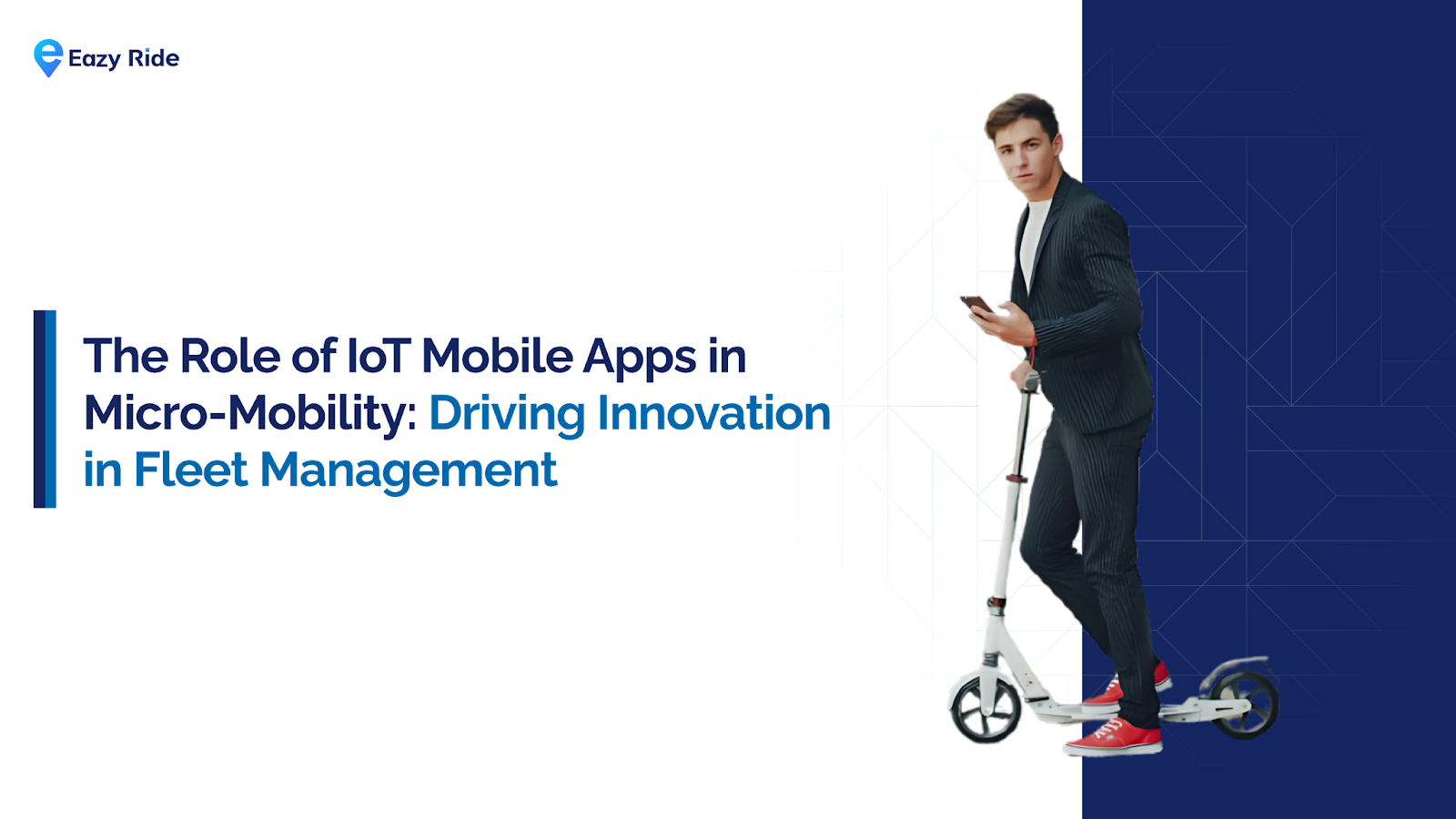 Eazy Ride

The Role of IoT Mobile Apps in Micro-Mobility: Driving Innovation in Fleet Management